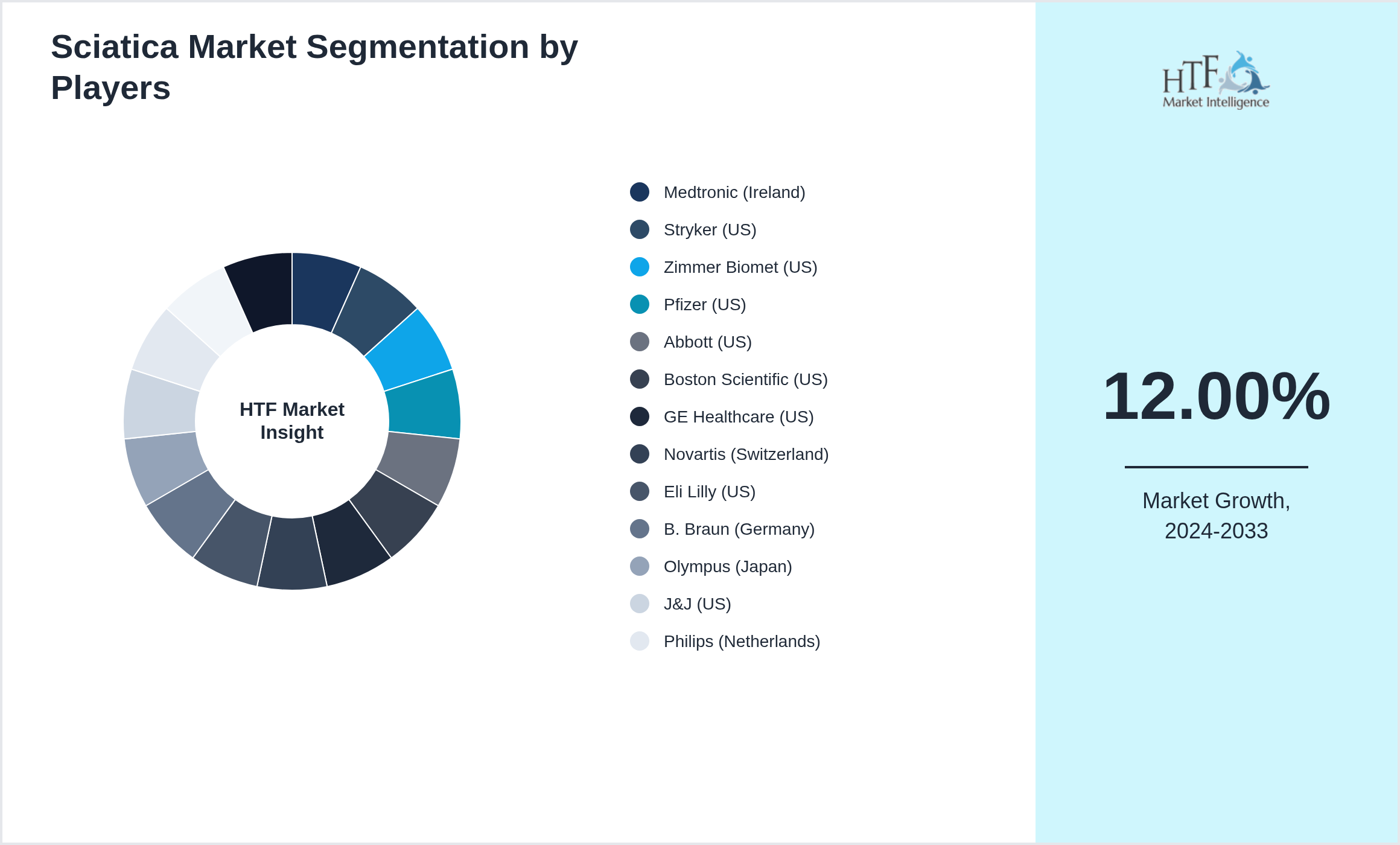 Sciatica Market Segmentation by Players

HTF Market Insight

Medtronic (Ireland)
Stryker (US)
Zimmer Biomet (US)
Pfizer (US)
Abbott (US)
Boston Scientific (US)
GE Healthcare (US)
Novartis (Switzerland)
Eli Lilly (US)
B. Braun (Germany)
Olympus (Japan)
J&J (US)
Philips (Netherlands)

HTF Market Intelligence

12.00%

Market Growth, 2024-2033